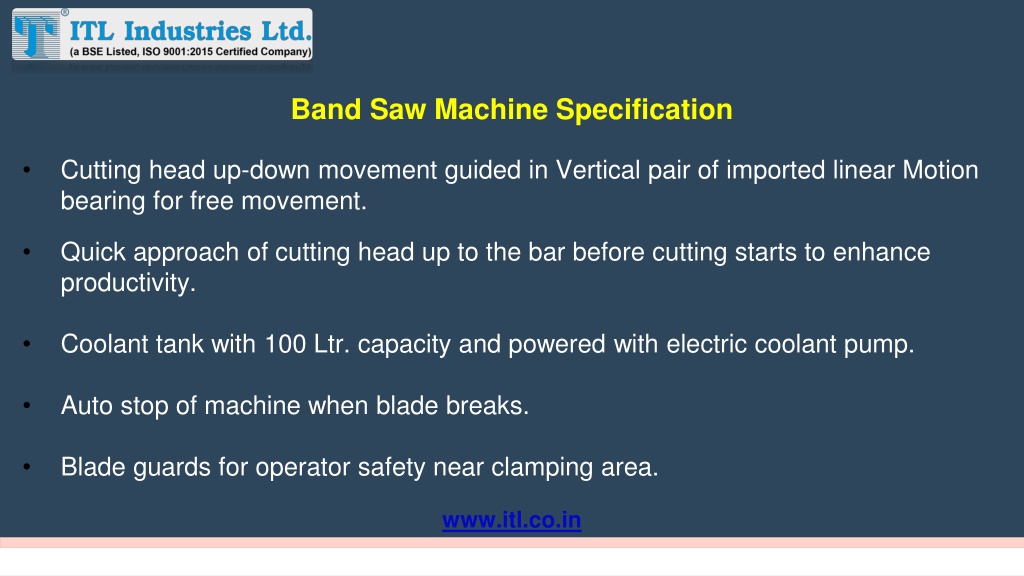 ITL Industries Ltd.
(a BSE Listed, ISO 9001:2015 Certified Company)

Band Saw Machine Specification

• Cutting head up-down movement guided in Vertical pair of imported linear Motion bearing for free movement.

• Quick approach of cutting head up to the bar before cutting starts to enhance productivity.

• Coolant tank with 100 Ltr. capacity and powered with electric coolant pump.

• Auto stop of machine when blade breaks.

• Blade guards for operator safety near clamping area.

www.itl.co.in